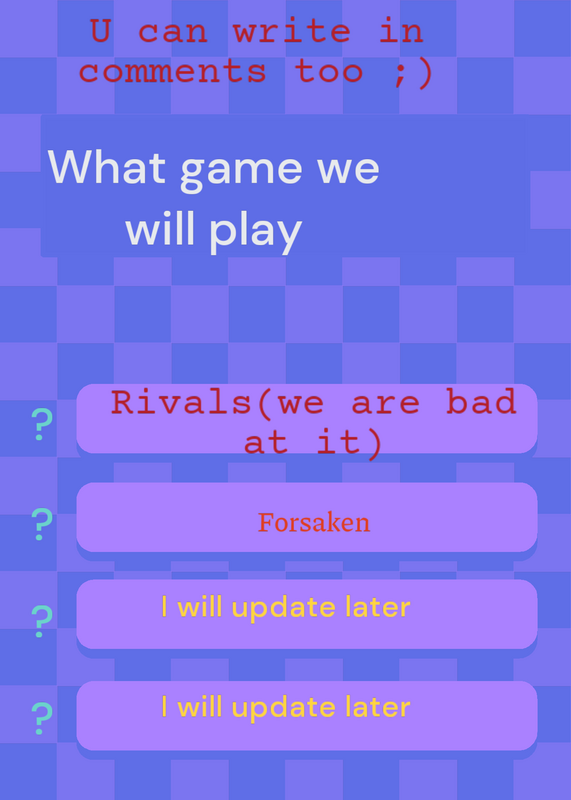 U can write in comments too ;)

What game we will play

? Rivals(we are bad at it)

? Forsaken

? I will update later

? I will update later